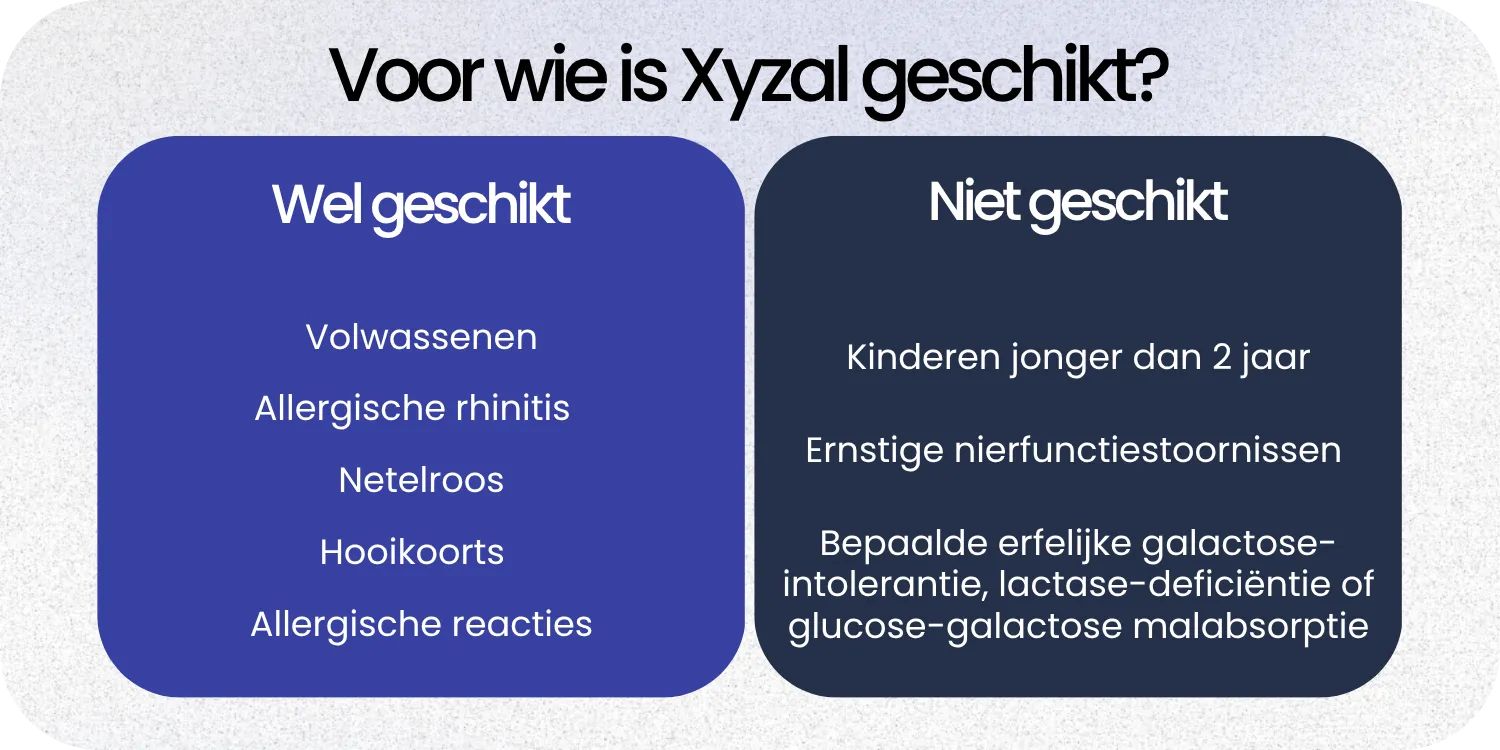 Voor wie is Xyzal geschikt?

Wel geschikt

Volwassenen

Allergische rhinitis

Netelroos

Hooikoorts

Allergische reacties

Niet geschikt

Kinderen jonger dan 2 jaar

Ernstige nierfunctiestoornissen

Bepaalde erfelijke galactose-intolerantie, lactase-deficiëntie of glucose-galactose malabsorptie